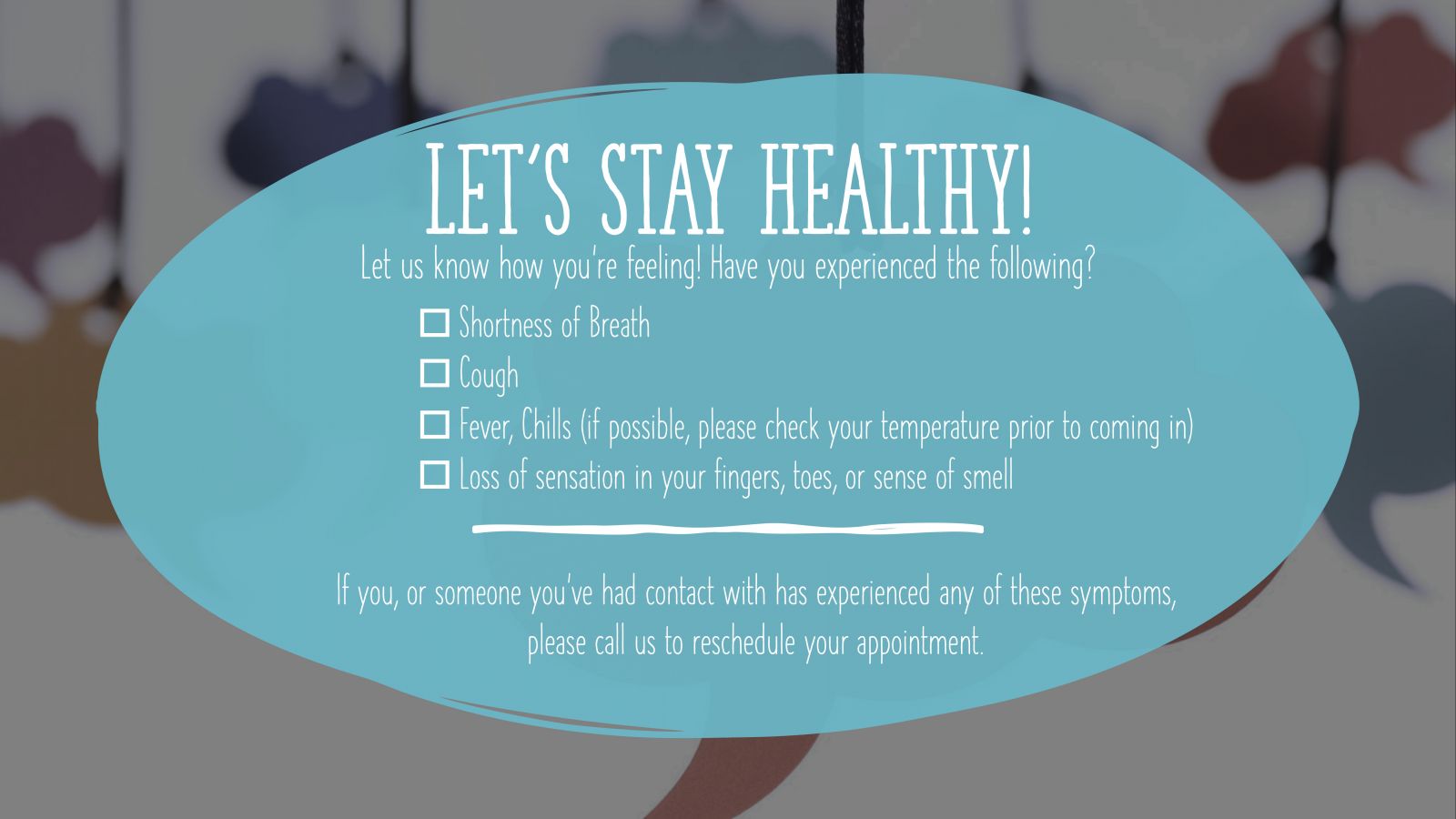 LET'S STAY HEALTHY!

Let us know how you're feeling! Have you experienced the following?

☐ Shortness of Breath
☐ Cough
☐ Fever, Chills (if possible, please check your temperature prior to coming in)
☐ Loss of sensation in your fingers, toes, or sense of smell

If you, or someone you've had contact with has experienced any of these symptoms, please call us to reschedule your appointment.